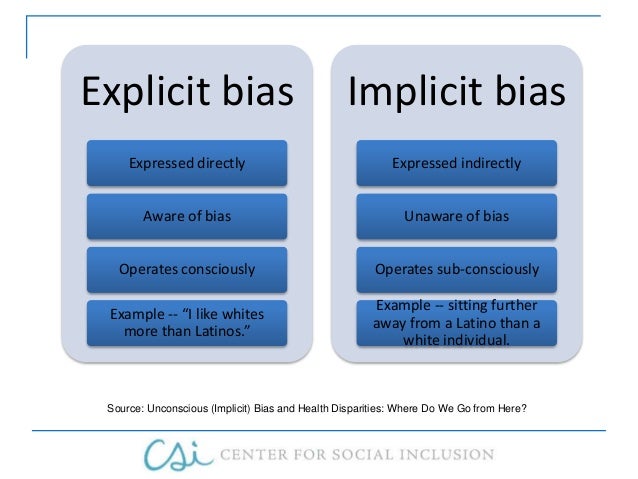 Explicit bias

Expressed directly

Aware of bias

Operates consciously

Example -- "I like whites more than Latinos."

Implicit bias

Expressed indirectly

Unaware of bias

Operates sub-consciously

Example -- sitting further away from a Latino than a white individual.

Source: Unconscious (Implicit) Bias and Health Disparities: Where Do We Go from Here?

csi CENTER FOR SOCIAL INCLUSION